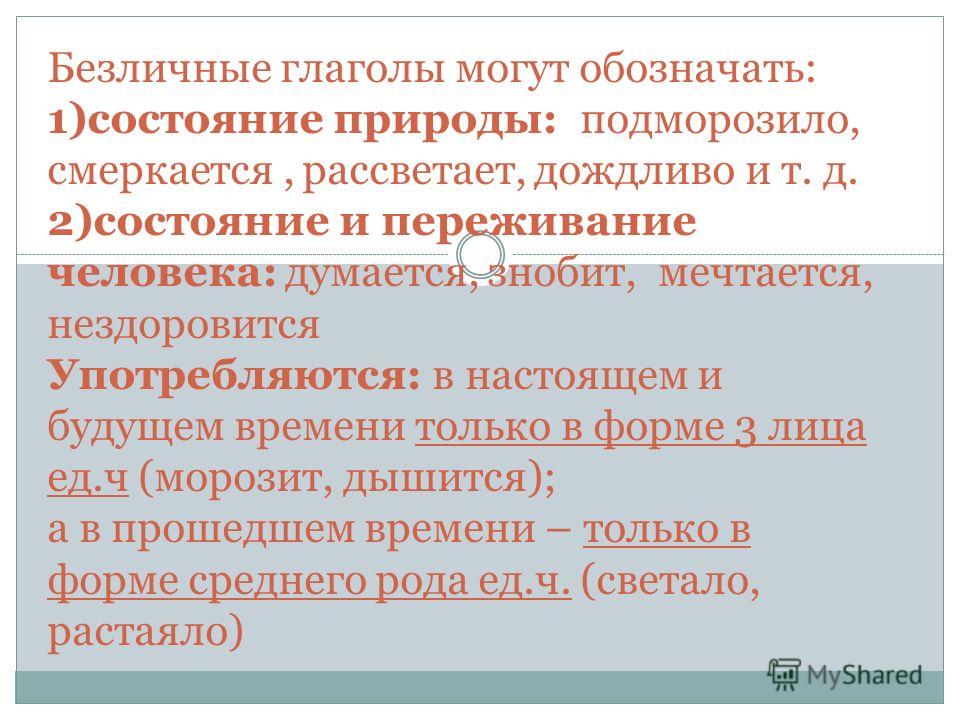 Безличные глаголы могут обозначать:
1)состояние природы: подморозило, смеркается , рассветает, дождливо и т. д.
2)состояние и переживание человека: думается, знобит, мечтается, нездоровится
Употребляются: в настоящем и будущем времени только в форме 3 лица ед.ч (морозит, дышится);
а в прошедшем времени – только в форме среднего рода ед.ч. (светало, растаяло)

MyShared